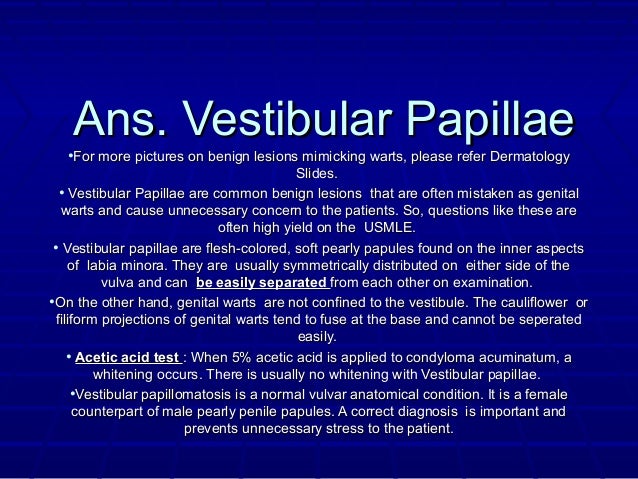 Ans. Vestibular Papillae

•For more pictures on benign lesions mimicking warts, please refer Dermatology Slides.

• Vestibular Papillae are common benign lesions that are often mistaken as genital warts and cause unnecessary concern to the patients. So, questions like these are often high yield on the USMLE.

• Vestibular papillae are flesh-colored, soft pearly papules found on the inner aspects of labia minora. They are usually symmetrically distributed on either side of the vulva and can be easily separated from each other on examination.

•On the other hand, genital warts are not confined to the vestibule. The cauliflower or filiform projections of genital warts tend to fuse at the base and cannot be seperated easily.

• Acetic acid test : When 5% acetic acid is applied to condyloma acuminatum, a whitening occurs. There is usually no whitening with Vestibular papillae.

•Vestibular papillomatosis is a normal vulvar anatomical condition. It is a female counterpart of male pearly penile papules. A correct diagnosis is important and prevents unnecessary stress to the patient.